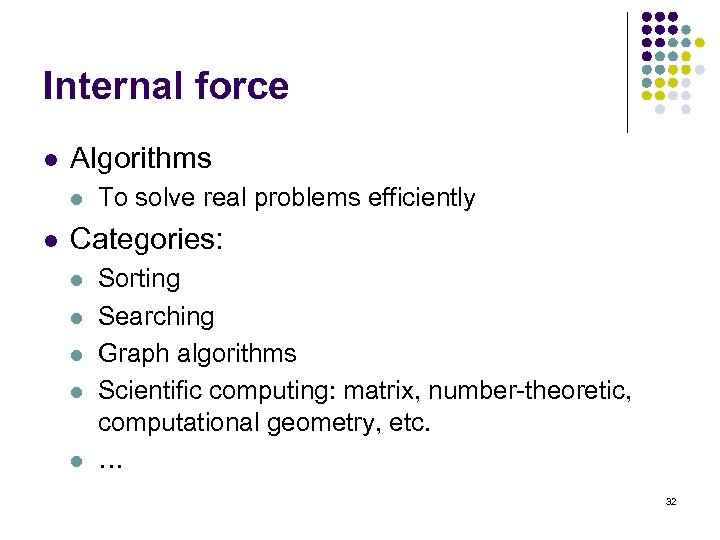 Internal force

- Algorithms
  - To solve real problems efficiently
- Categories:
  - Sorting
  - Searching
  - Graph algorithms
  - Scientific computing: matrix, number-theoretic, computational geometry, etc.
  - …

32